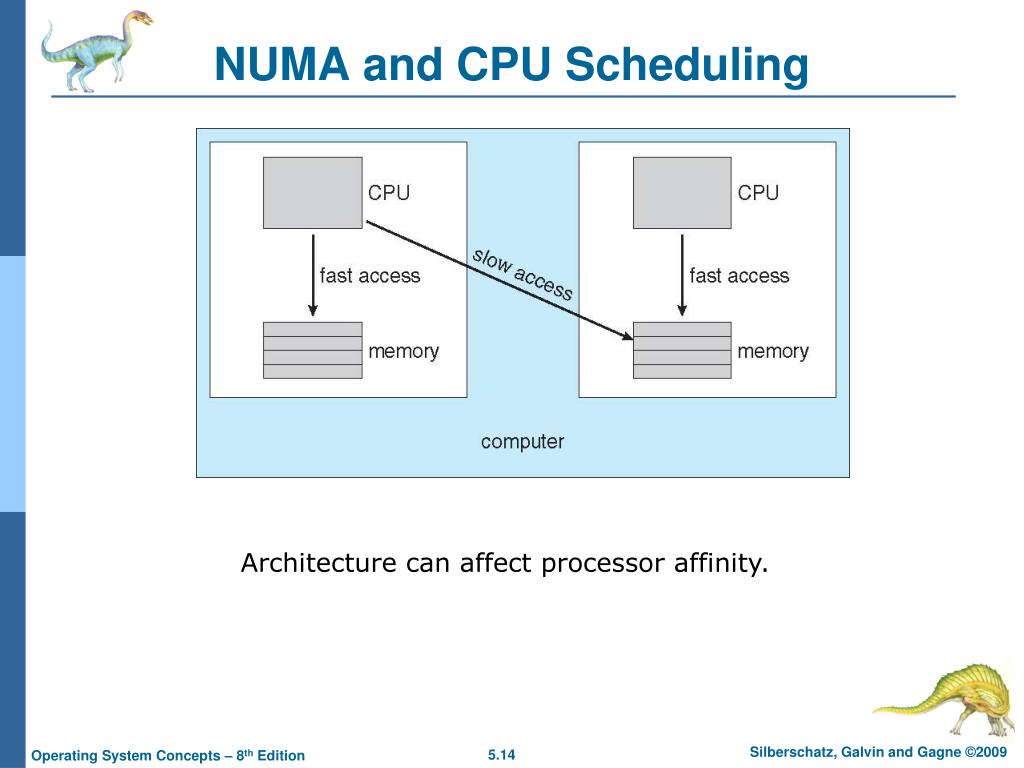 NUMA and CPU Scheduling

CPU

fast access

memory

slow access

CPU

fast access

memory

computer

Architecture can affect processor affinity.

Operating System Concepts – 8th Edition

5.14

Silberschatz, Galvin and Gagne ©2009